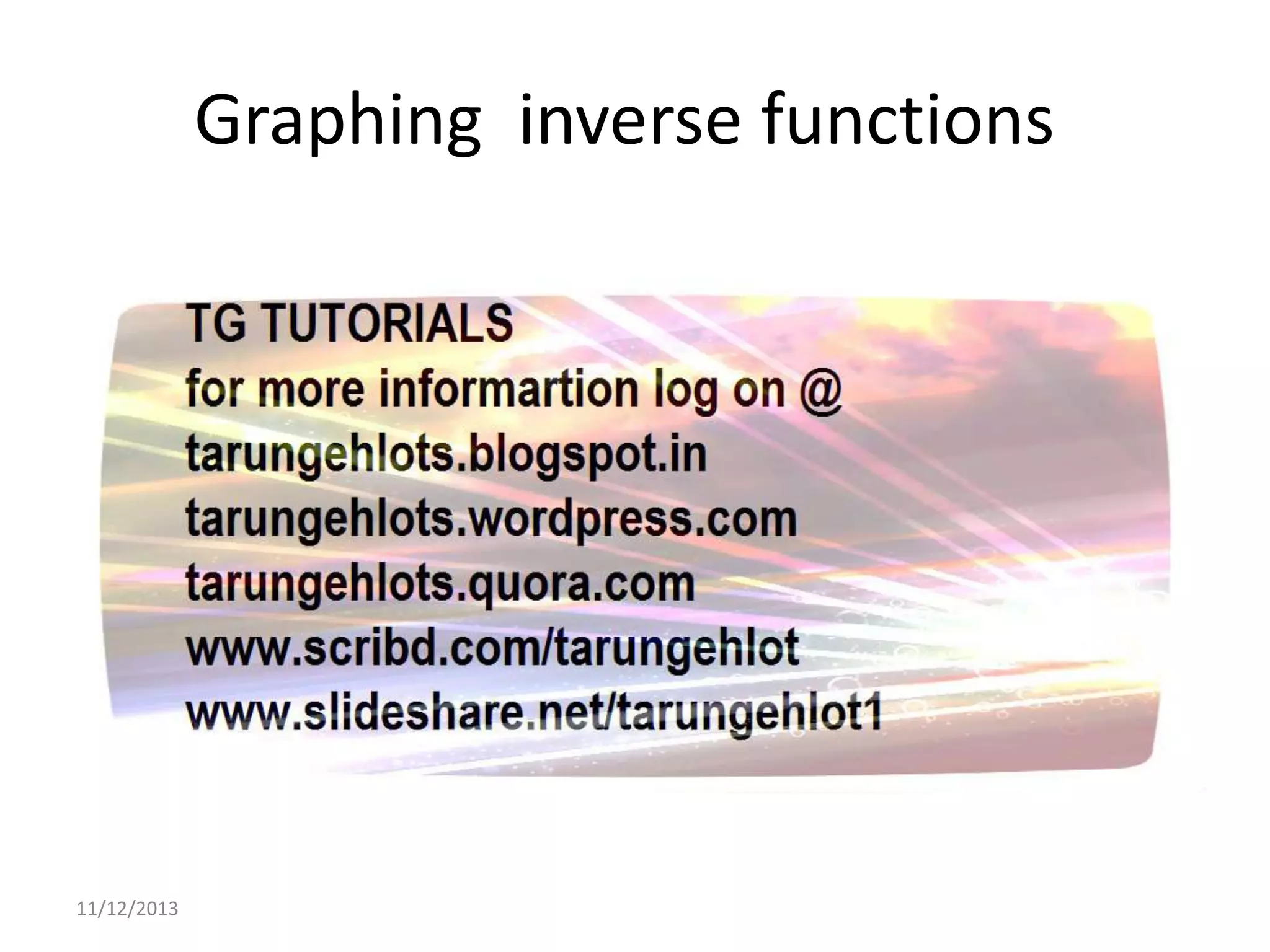 Graphing inverse functions

TG TUTORIALS
for more informartion log on @
tarungehlots.blogspot.in
tarungehlots.wordpress.com
tarungehlots.quora.com
www.scribd.com/tarungehlot
www.slideshare.net/tarungehlot1

11/12/2013